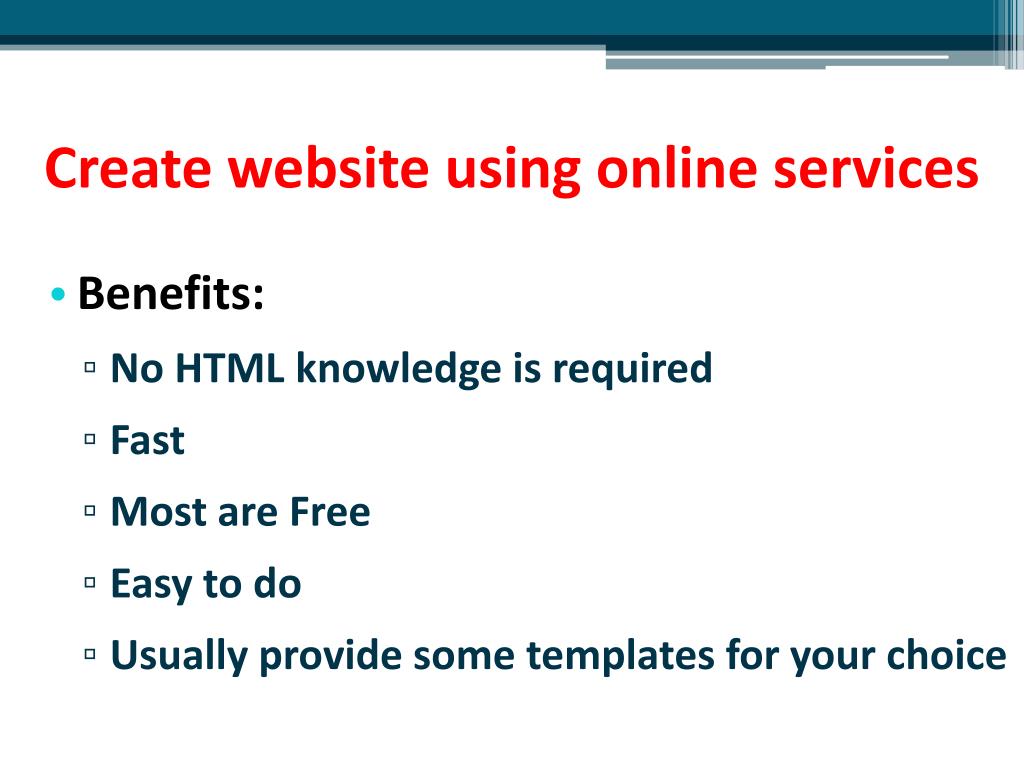 Create website using online services

• Benefits:
 ▫ No HTML knowledge is required
 ▫ Fast
 ▫ Most are Free
 ▫ Easy to do
 ▫ Usually provide some templates for your choice